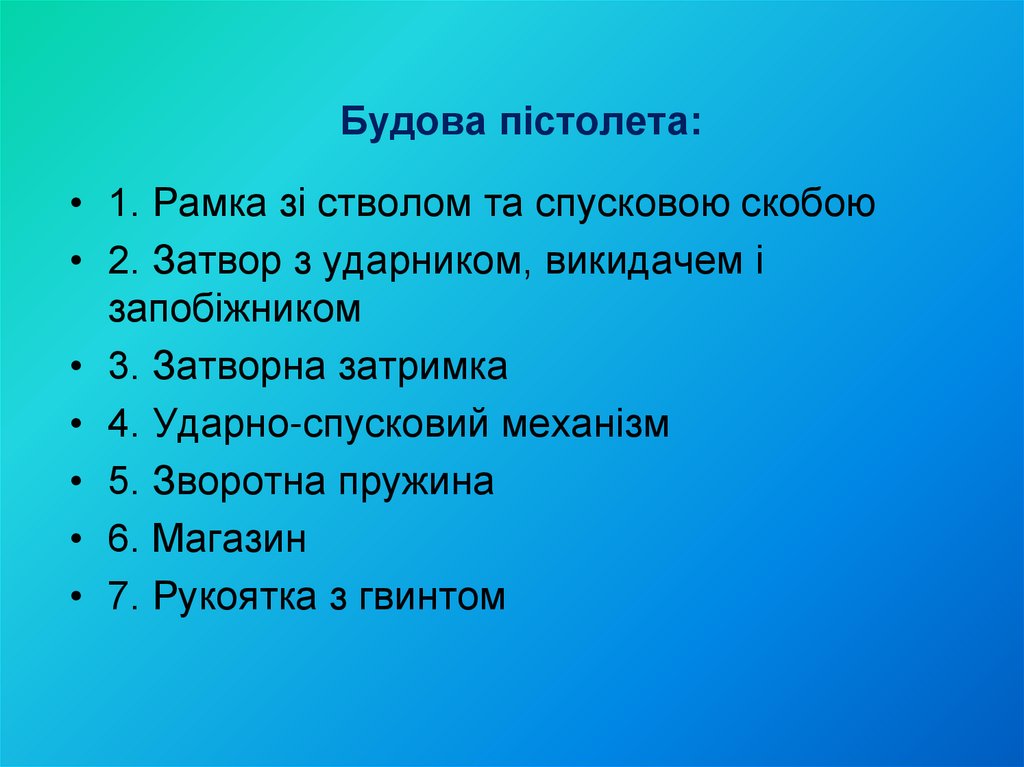 Будова пістолета:

• 1. Рамка зі стволом та спусковою скобою
• 2. Затвор з ударником, викидачем і запобіжником
• 3. Затворна затримка
• 4. Ударно-спусковий механізм
• 5. Зворотна пружина
• 6. Магазин
• 7. Рукоятка з гвинтом